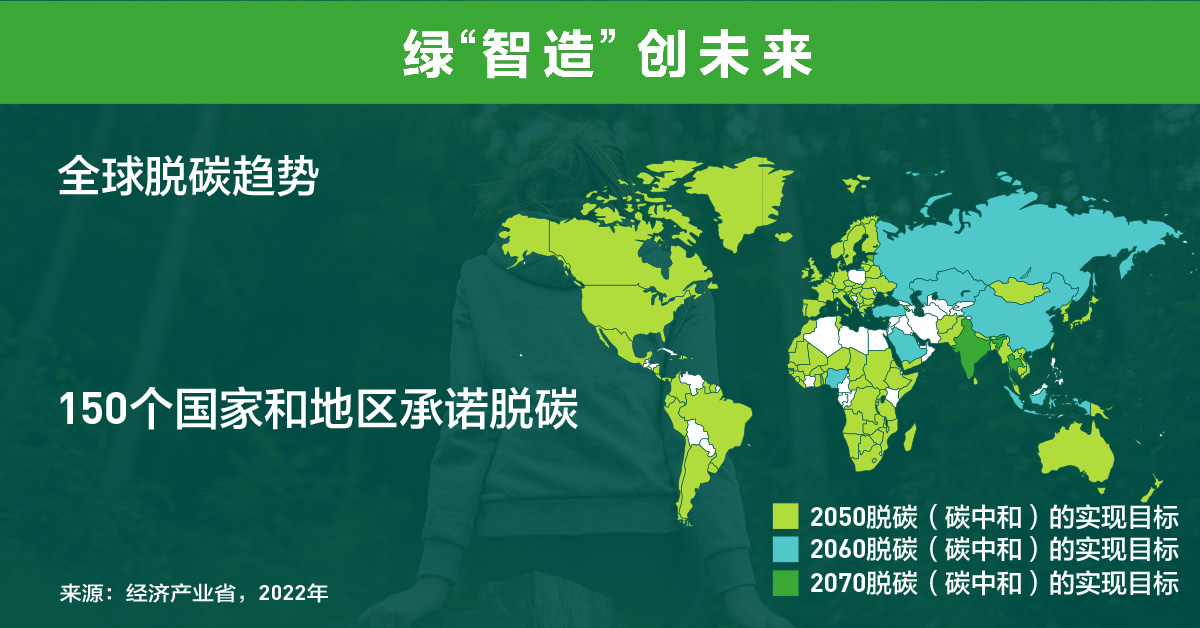 绿“智造”创未来

全球脱碳趋势

150个国家和地区承诺脱碳

2050脱碳（碳中和）的实现目标
2060脱碳（碳中和）的实现目标
2070脱碳（碳中和）的实现目标

来源：经济产业省，2022年